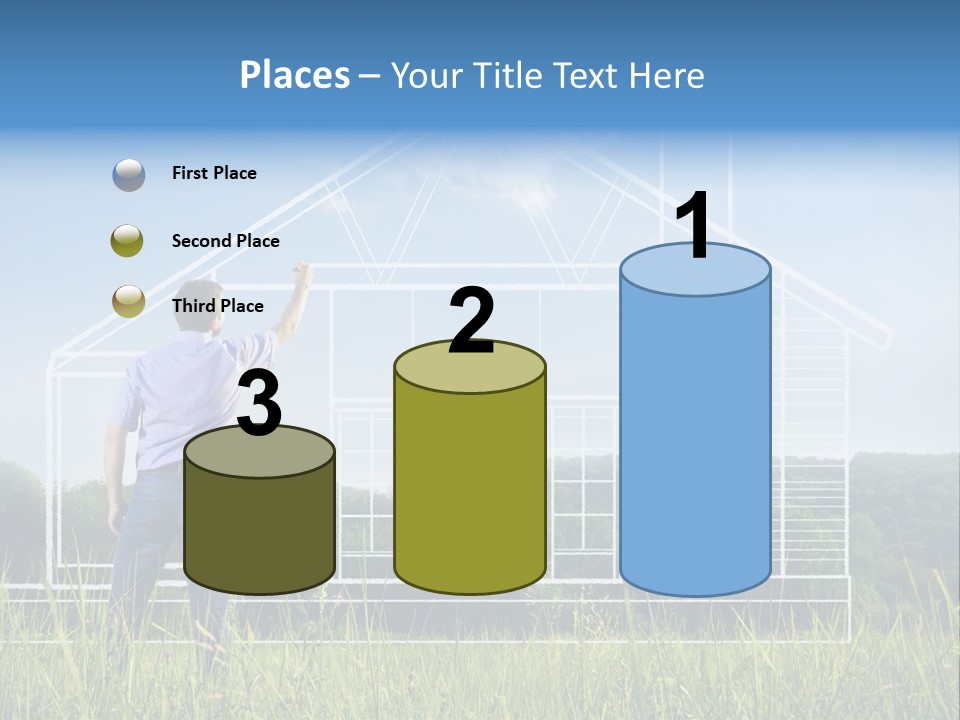 Places – Your Title Text Here

First Place

Second Place

Third Place

3

2

1